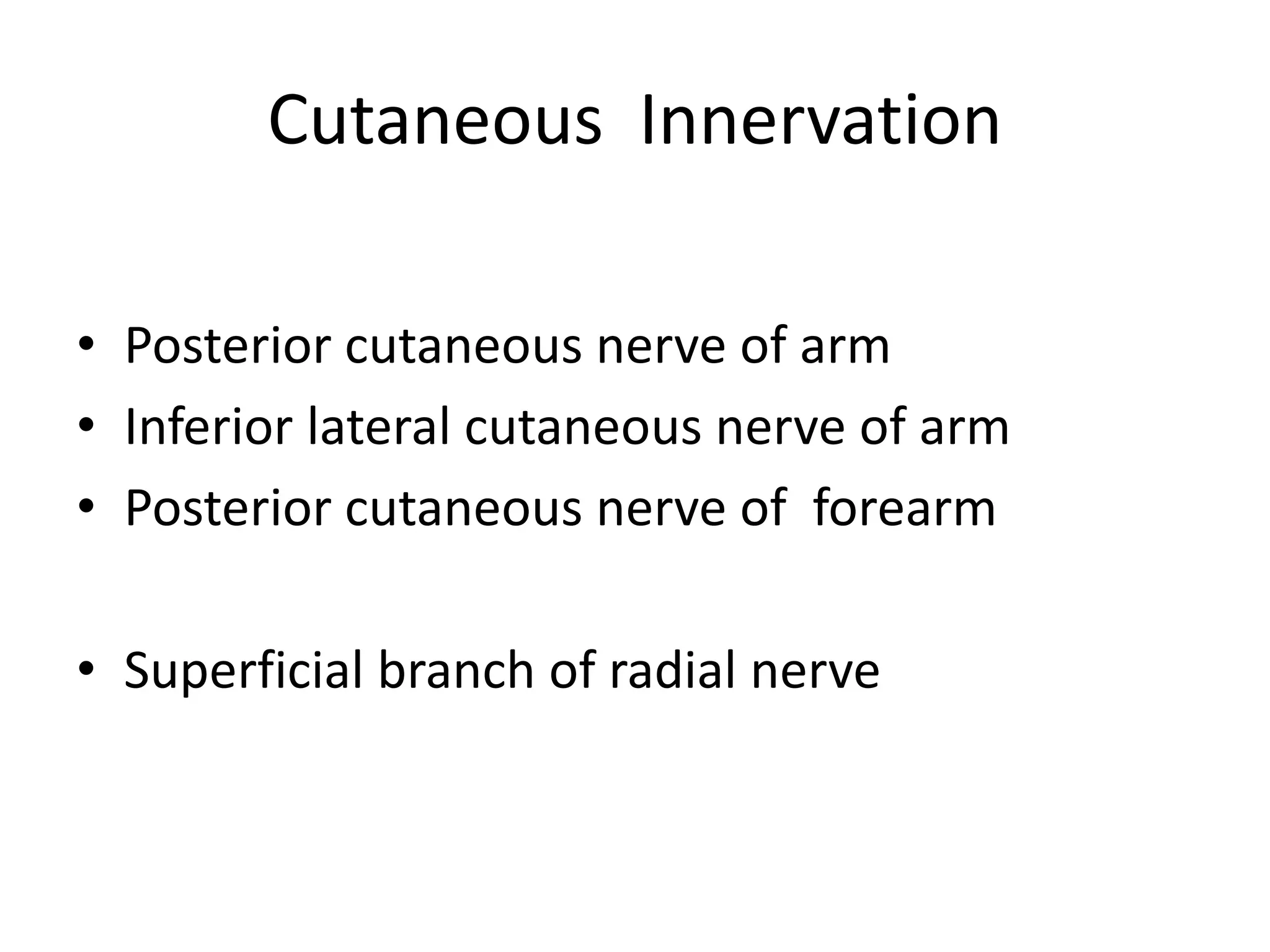 Cutaneous Innervation

• Posterior cutaneous nerve of arm
• Inferior lateral cutaneous nerve of arm
• Posterior cutaneous nerve of forearm

• Superficial branch of radial nerve